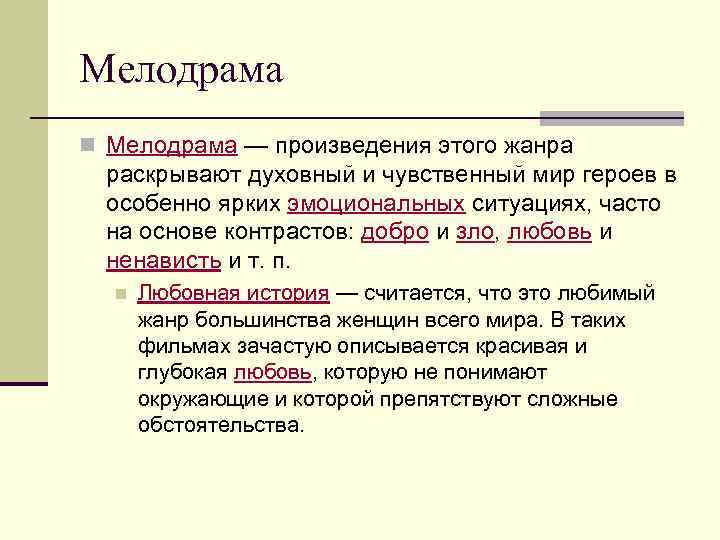 Мелодрама

Мелодрама — произведения этого жанра раскрывают духовный и чувственный мир героев в особенно ярких эмоциональных ситуациях, часто на основе контрастов: добро и зло, любовь и ненависть и т. п.

Любовная история — считается, что это любимый жанр большинства женщин всего мира. В таких фильмах зачастую описывается красивая и глубокая любовь, которую не понимают окружающие и которой препятствуют сложные обстоятельства.